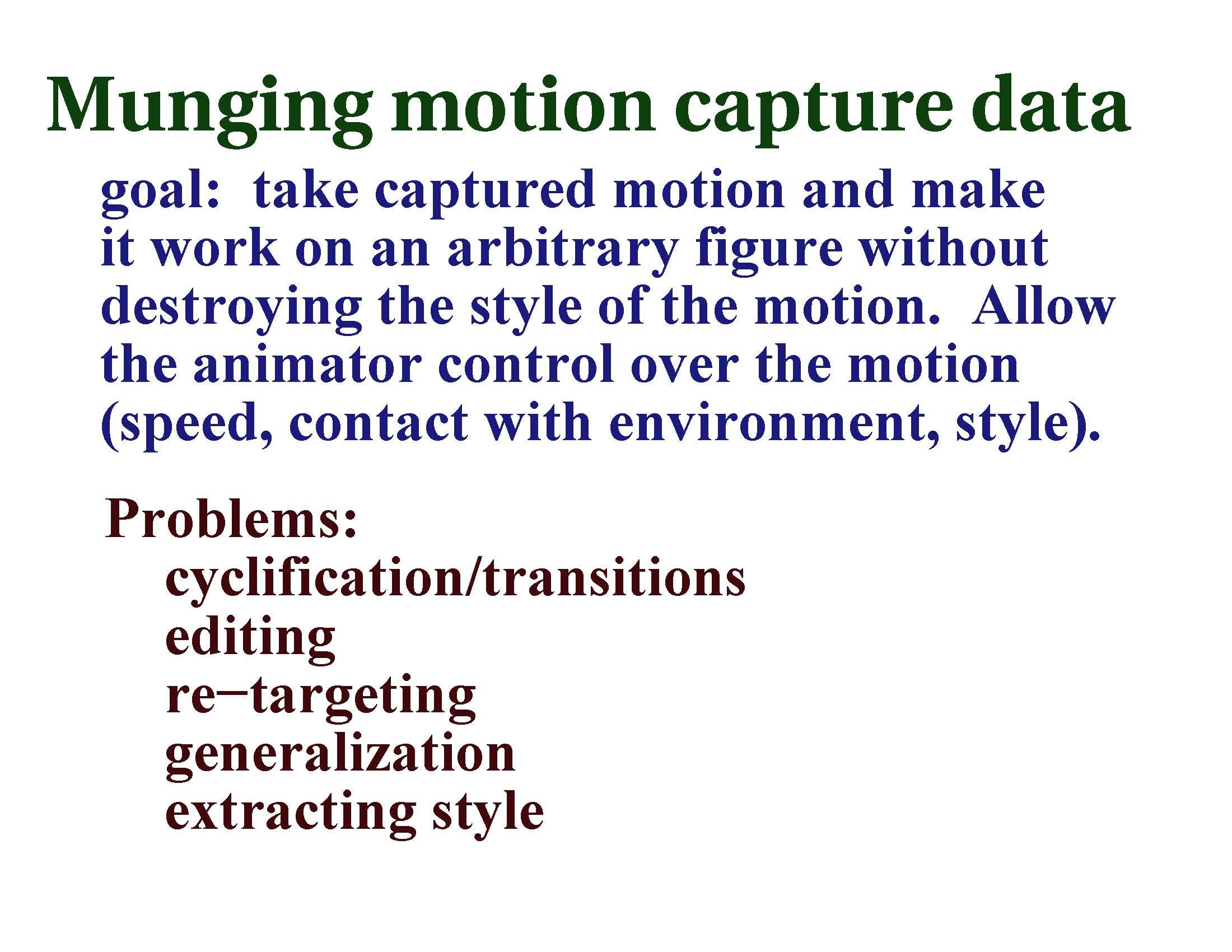 Munging motion capture data

goal: take captured motion and make it work on an arbitrary figure without destroying the style of the motion. Allow the animator control over the motion (speed, contact with environment, style).

Problems:
cyclification/transitions
editing
re−targeting
generalization
extracting style